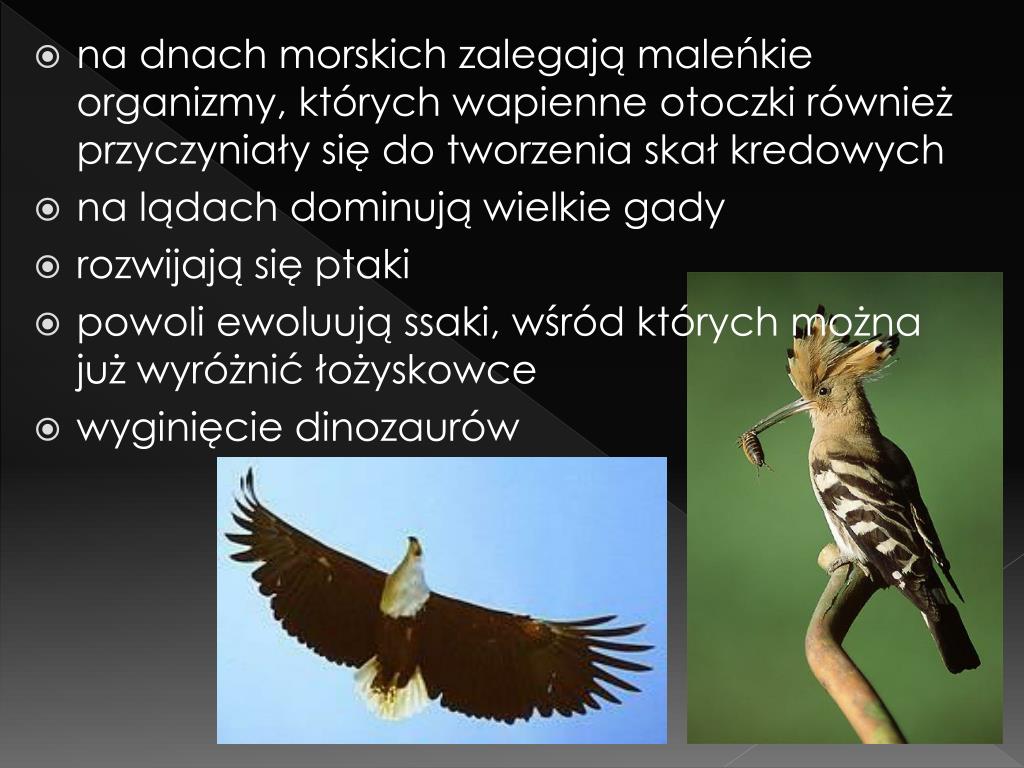 na dnach morskich zalegają maleńkie organizmy, których wapienne otoczki również przyczyniały się do tworzenia skał kredowych

na lądach dominują wielkie gady

rozwijają się ptaki

powoli ewoluują ssaki, wśród których można już wyróżnić łożyskowce

wyginięcie dinozaurów